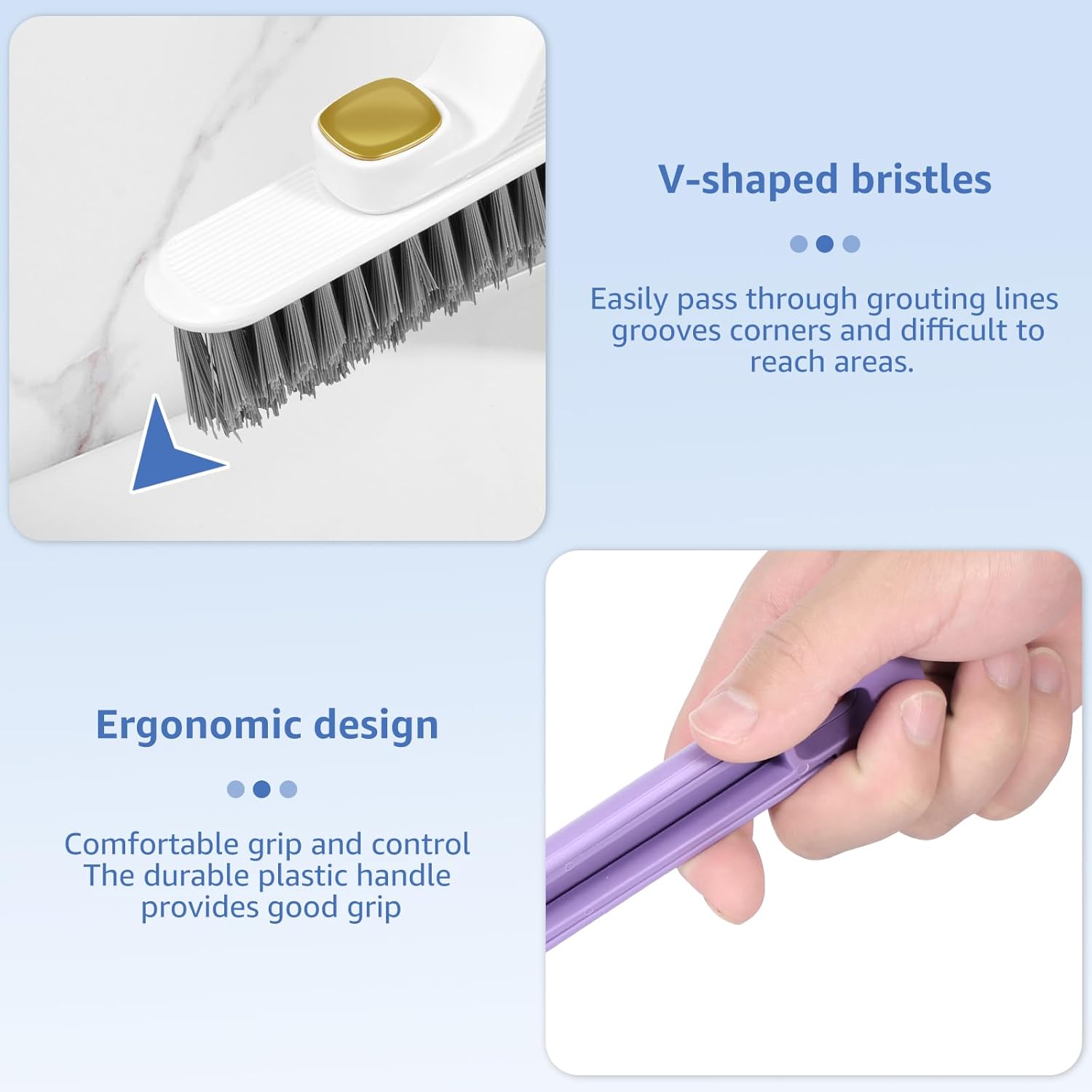 V-shaped bristles

Easily pass through grouting lines grooves corners and difficult to reach areas.

Ergonomic design

Comfortable grip and control The durable plastic handle provides good grip